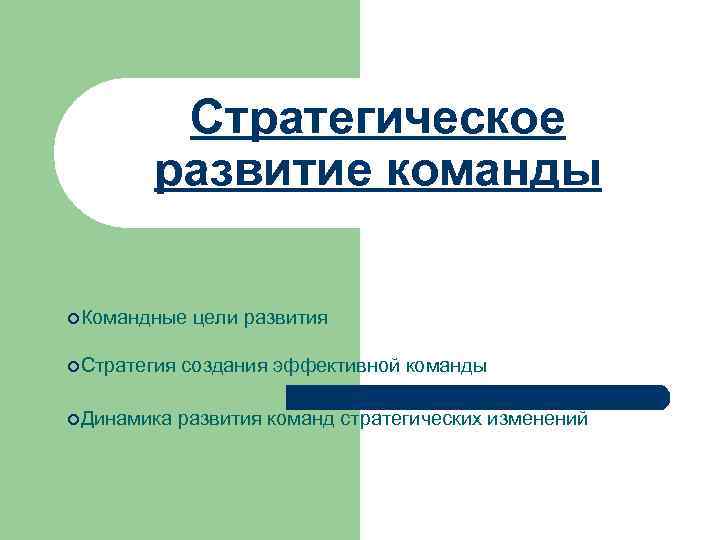 Стратегическое развитие команды

Командные цели развития

Стратегия создания эффективной команды

Динамика развития команд стратегических изменений